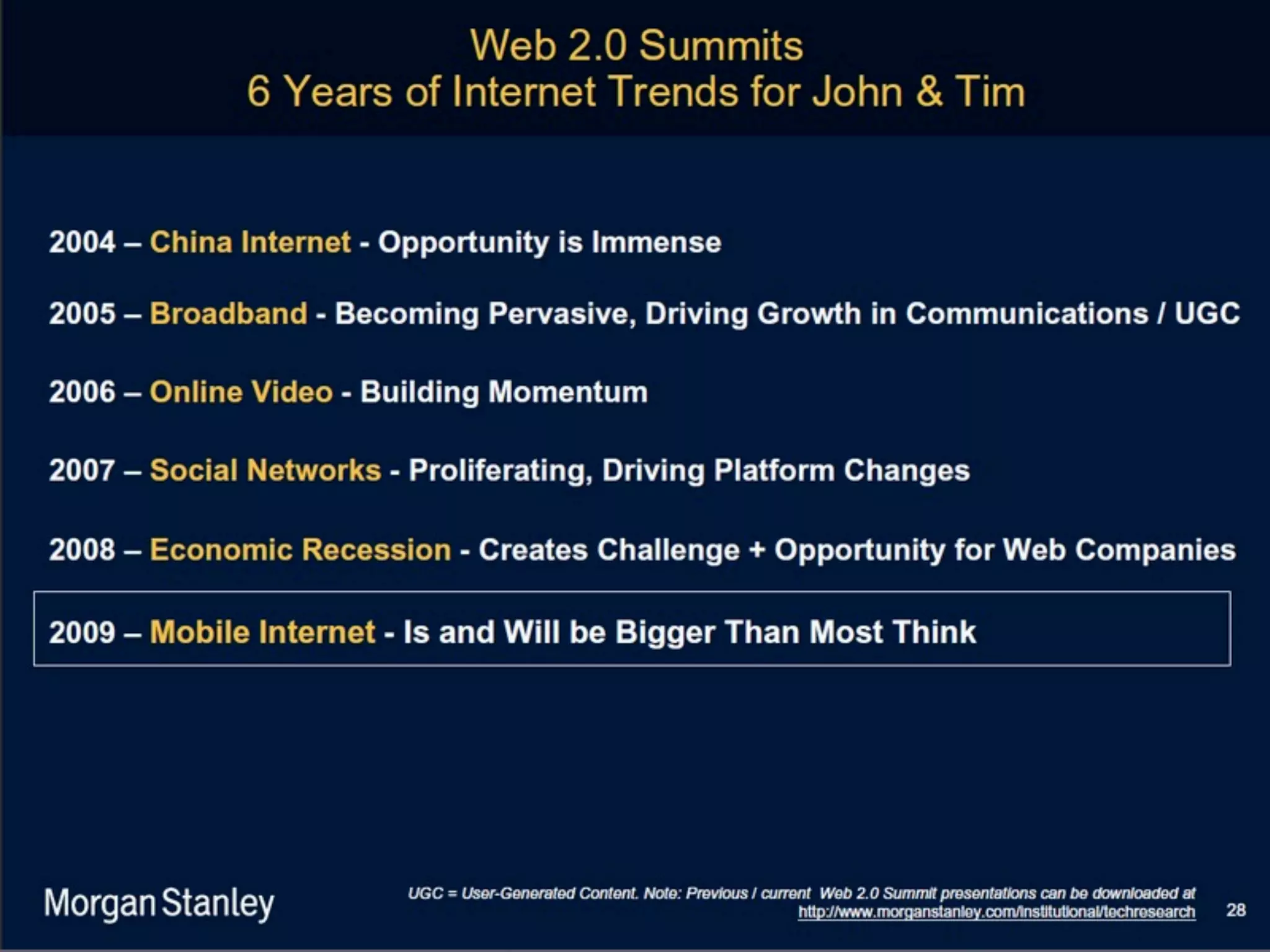 Web 2.0 Summits
6 Years of Internet Trends for John & Tim

2004 – China Internet - Opportunity is Immense

2005 – Broadband - Becoming Pervasive, Driving Growth in Communications / UGC

2006 – Online Video - Building Momentum

2007 – Social Networks - Proliferating, Driving Platform Changes

2008 – Economic Recession - Creates Challenge + Opportunity for Web Companies

2009 – Mobile Internet - Is and Will be Bigger Than Most Think

Morgan Stanley

UGC = User-Generated Content. Note: Previous / current Web 2.0 Summit presentations can be downloaded at http://www.morganstanley.com/institutional/techresearch

28